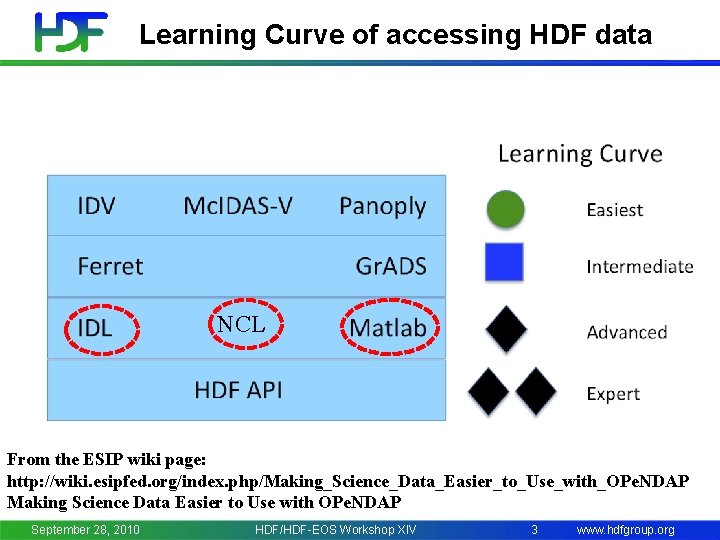 HDF Learning Curve of accessing HDF data

IDV McIDAS-V Panoply
Ferret GrADS
IDL NCL Matlab
HDF API

Learning Curve
Easiest
Intermediate
Advanced
Expert

From the ESIP wiki page:
http://wiki.esipfed.org/index.php/Making_Science_Data_Easier_to_Use_with_OPeNDAP
Making Science Data Easier to Use with OPeNDAP

September 28, 2010 HDF/HDF-EOS Workshop XIV 3 www.hdfgroup.org